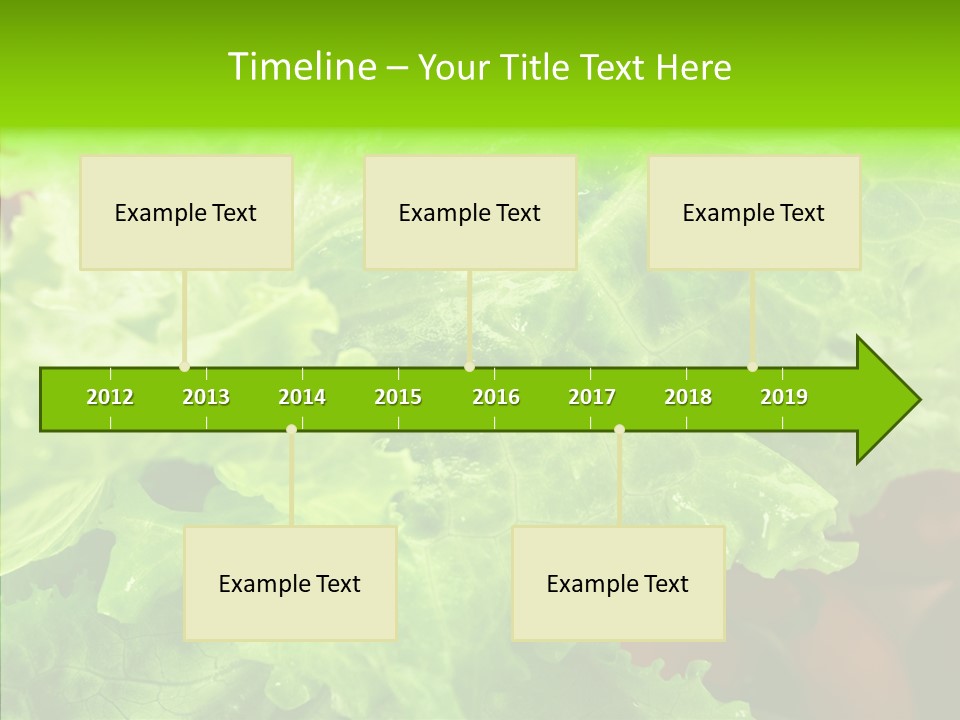 Timeline – Your Title Text Here

Example Text

Example Text

Example Text

2012 2013 2014 2015 2016 2017 2018 2019

Example Text

Example Text